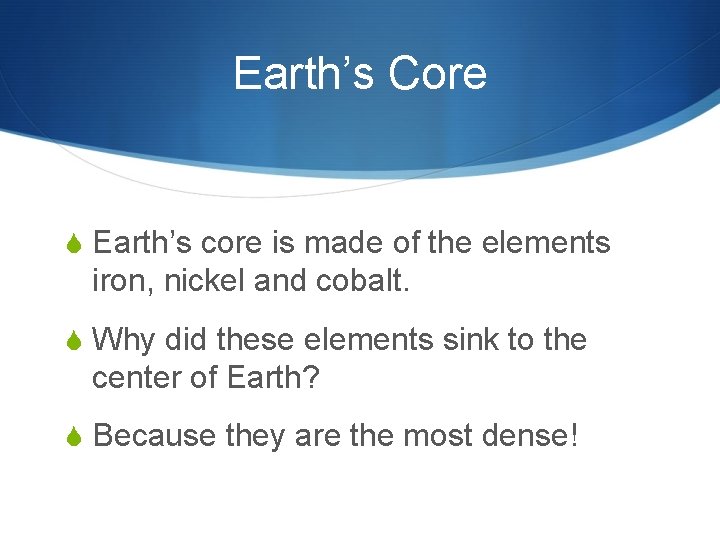 Earth’s Core

Earth’s core is made of the elements iron, nickel and cobalt.

Why did these elements sink to the center of Earth?

Because they are the most dense!